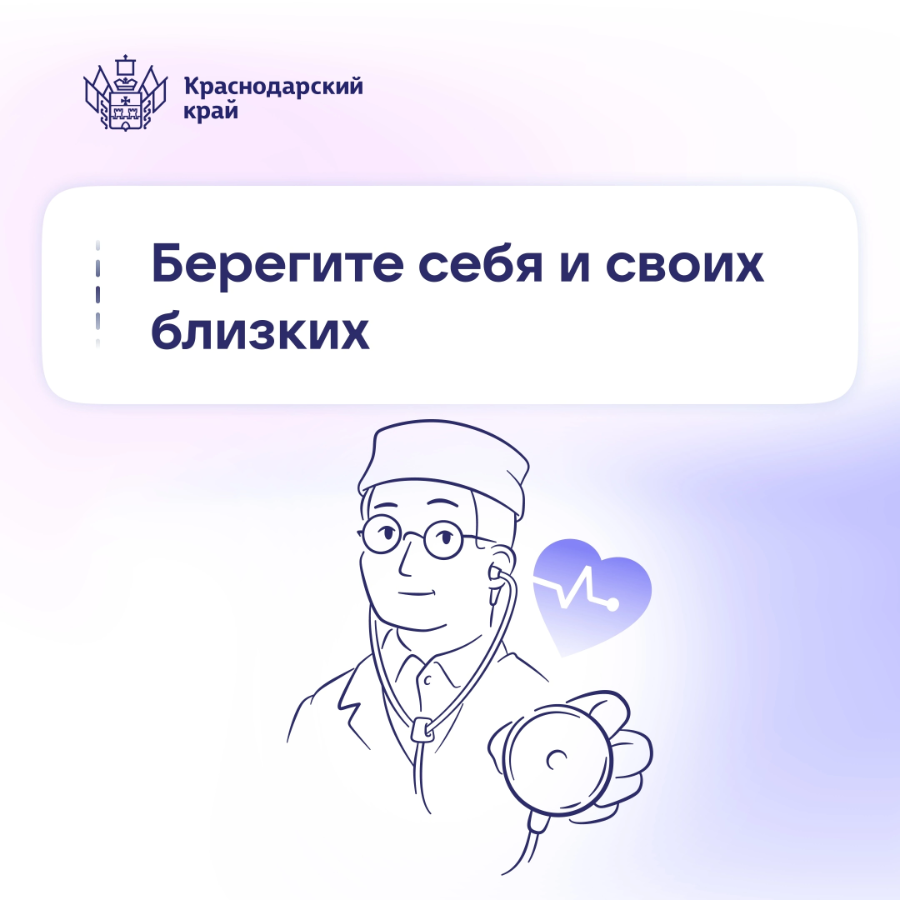 Краснодарский край

Берегите себя и своих близких